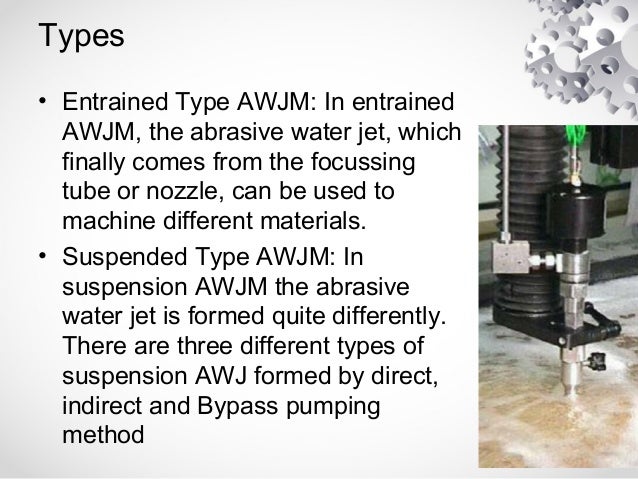 Types

• Entrained Type AWJM: In entrained AWJM, the abrasive water jet, which finally comes from the focussing tube or nozzle, can be used to machine different materials.

• Suspended Type AWJM: In suspension AWJM the abrasive water jet is formed quite differently. There are three different types of suspension AWJ formed by direct, indirect and Bypass pumping method